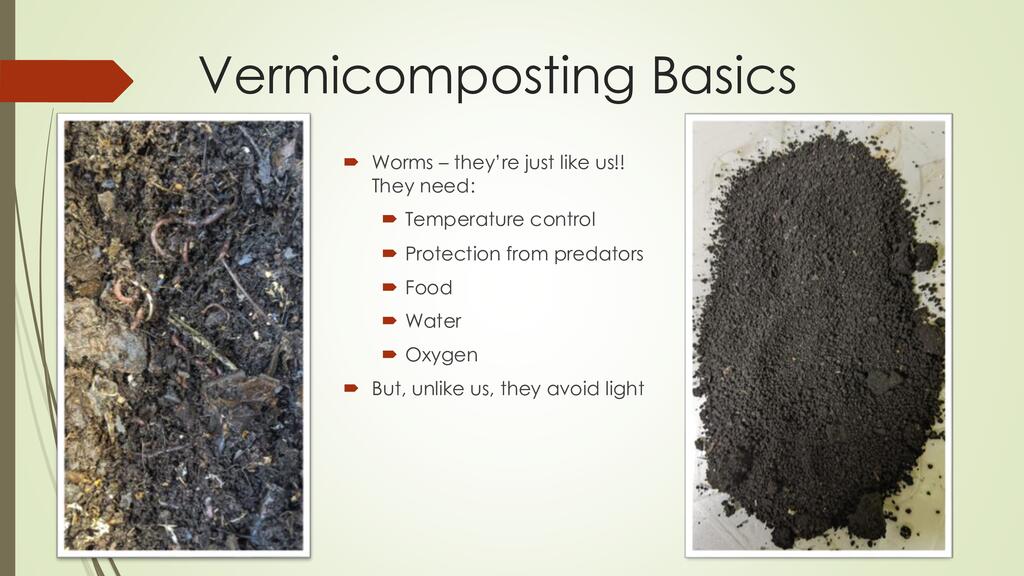 Vermicomposting Basics

Worms – they're just like us!! They need:

Temperature control

Protection from predators

Food

Water

Oxygen

But, unlike us, they avoid light